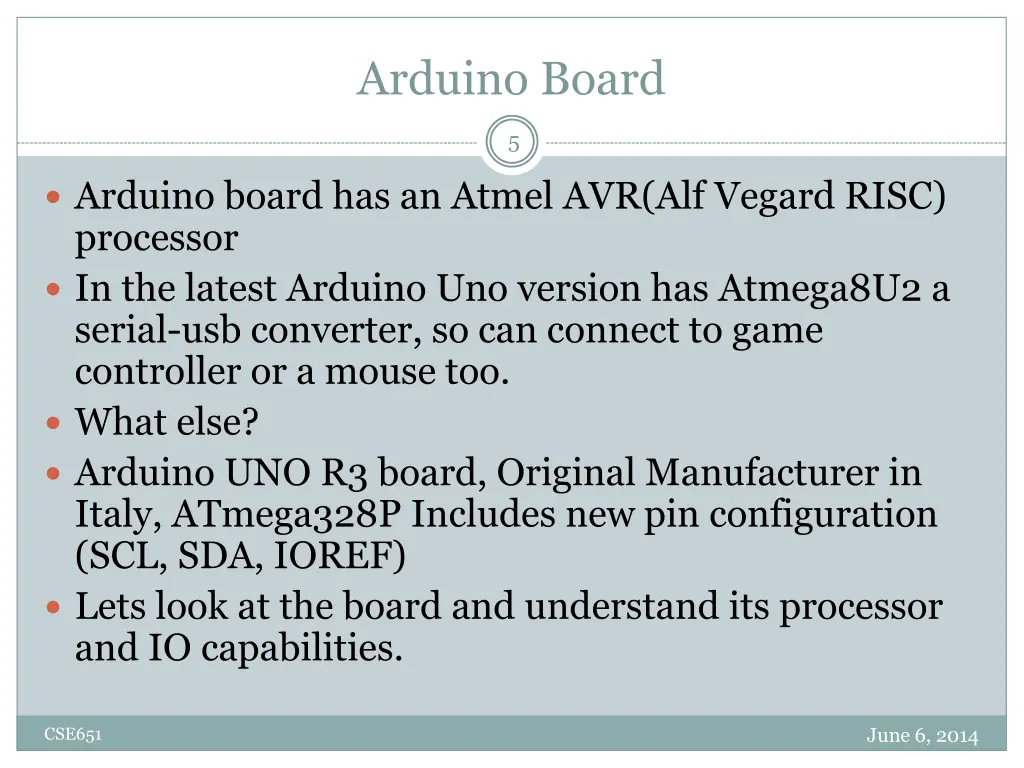 Arduino Board

5

- Arduino board has an Atmel AVR(Alf Vegard RISC) processor
- In the latest Arduino Uno version has Atmega8U2 a serial-usb converter, so can connect to game controller or a mouse too.
- What else?
- Arduino UNO R3 board, Original Manufacturer in Italy, ATmega328P Includes new pin configuration (SCL, SDA, IOREF)
- Lets look at the board and understand its processor and IO capabilities.

CSE651

June 6, 2014